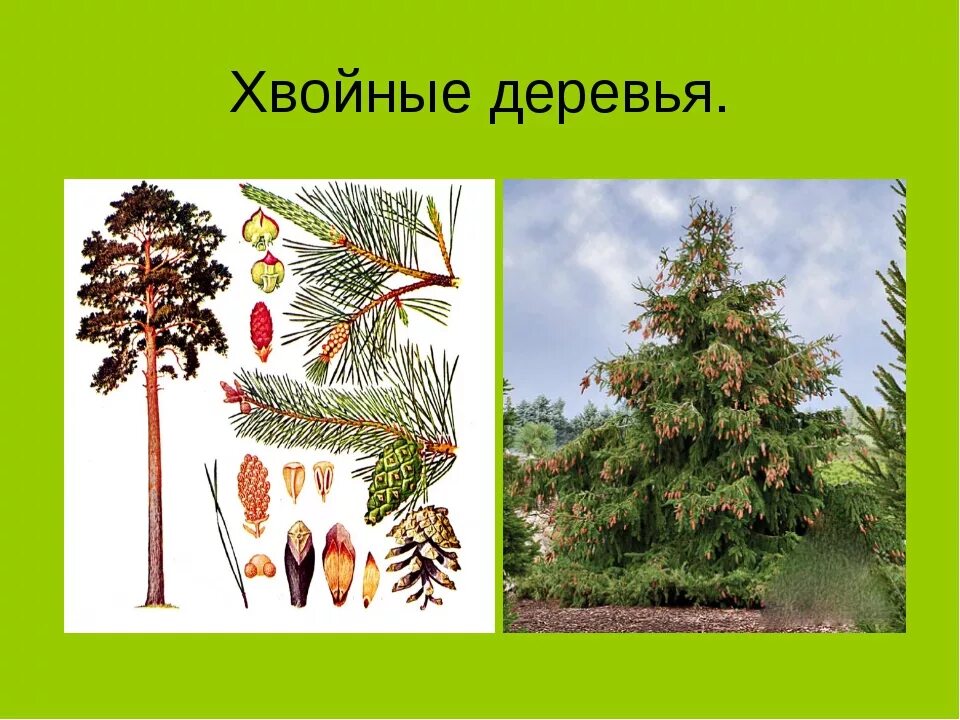 Хвойные деревья.